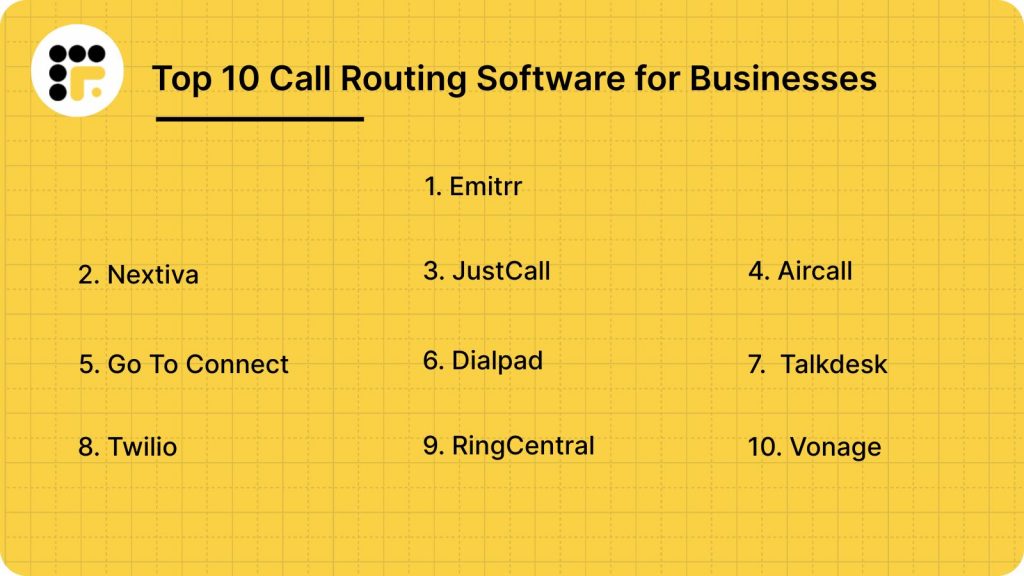 Top 10 Call Routing Software for Businesses

1. Emitrr

2. Nextiva

3. JustCall

4. Aircall

5. Go To Connect

6. Dialpad

7. Talkdesk

8. Twilio

9. RingCentral

10. Vonage